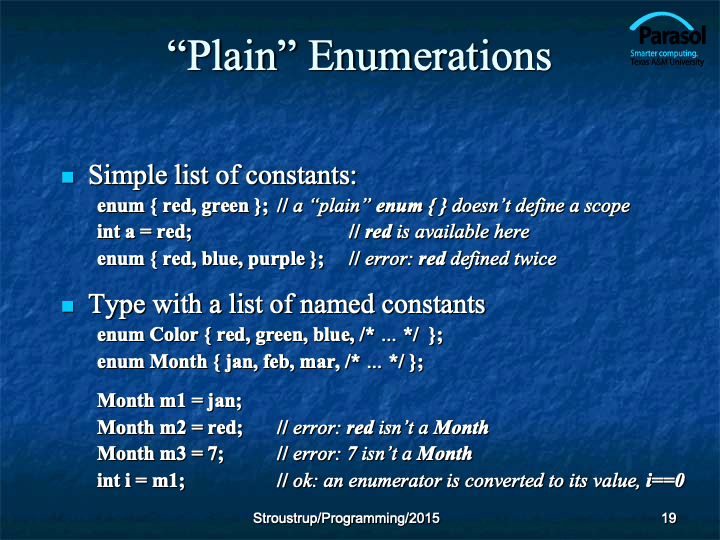 “Plain” Enumerations

Parasol
Smarter computing.
Texas A&M University

Simple list of constants:

enum { red, green }; // a “plain” enum { } doesn’t define a scope
int a = red; // red is available here
enum { red, blue, purple }; // error: red defined twice

Type with a list of named constants

enum Color { red, green, blue, /* … */ };
enum Month { jan, feb, mar, /* … */ };

Month m1 = jan;
Month m2 = red; // error: red isn’t a Month
Month m3 = 7; // error: 7 isn’t a Month
int i = m1; // ok: an enumerator is converted to its value, i==0

Stroustrup/Programming/2015

19